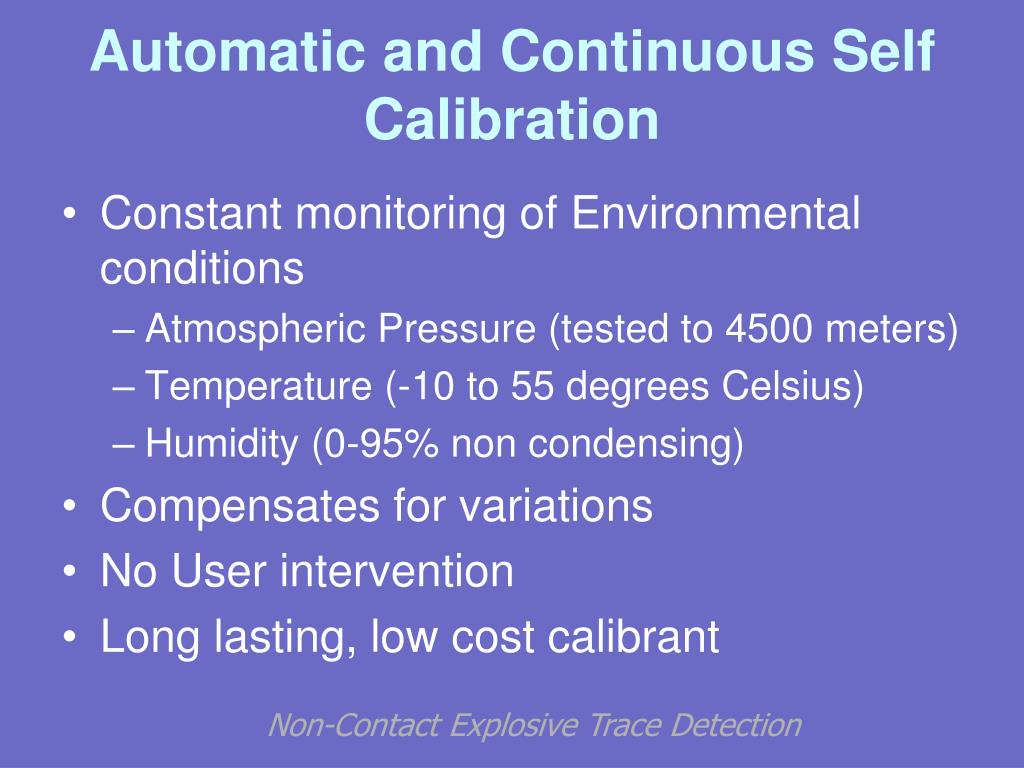 Automatic and Continuous Self Calibration

• Constant monitoring of Environmental conditions
– Atmospheric Pressure (tested to 4500 meters)
– Temperature (-10 to 55 degrees Celsius)
– Humidity (0-95% non condensing)
• Compensates for variations
• No User intervention
• Long lasting, low cost calibrant

Non-Contact Explosive Trace Detection